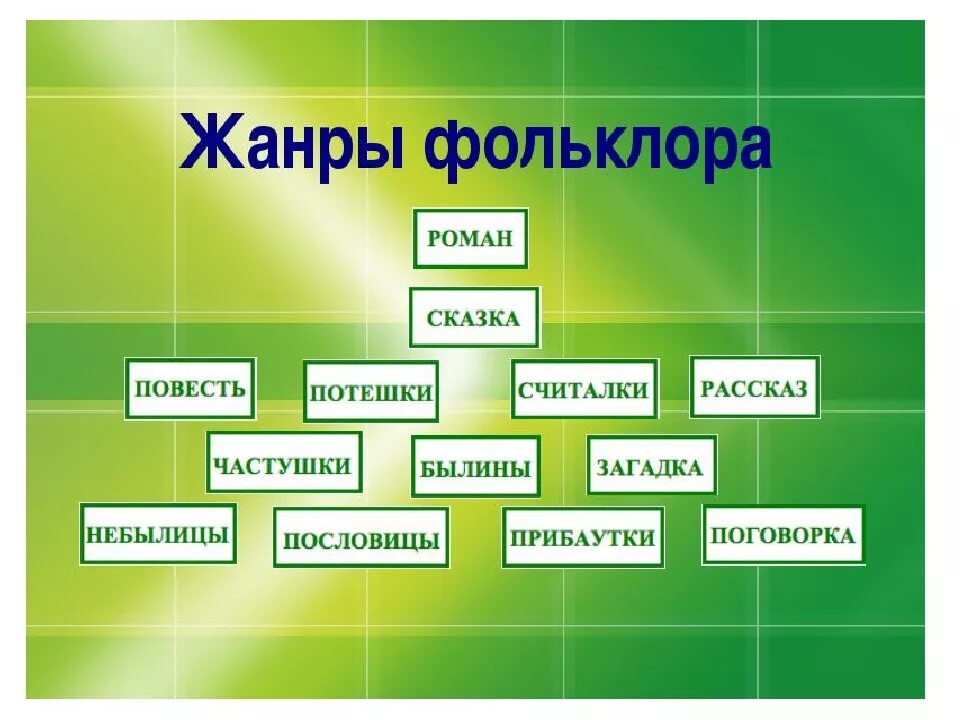 Жанры фольклора

РОМАН

СКАЗКА

ПОВЕСТЬ

ПОТЕШКИ

СЧИТАЛКИ

РАССКАЗ

ЧАСТУШКИ

БЫЛИНЫ

ЗАГАДКА

НЕБЫЛИЦЫ

ПОСЛОВИЦЫ

ПРИБАУТКИ

ПОГОВОРКА